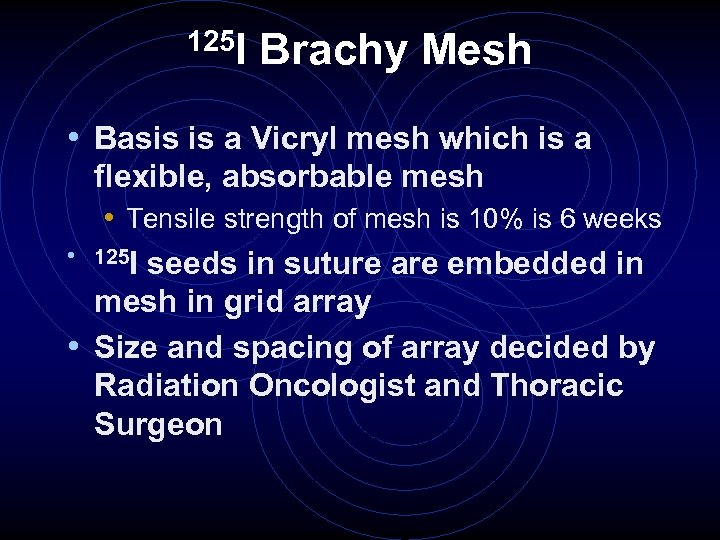 $^{125}$I Brachy Mesh

• Basis is a Vicryl mesh which is a flexible, absorbable mesh

• Tensile strength of mesh is 10% is 6 weeks

• $^{125}$I seeds in suture are embedded in mesh in grid array

• Size and spacing of array decided by Radiation Oncologist and Thoracic Surgeon